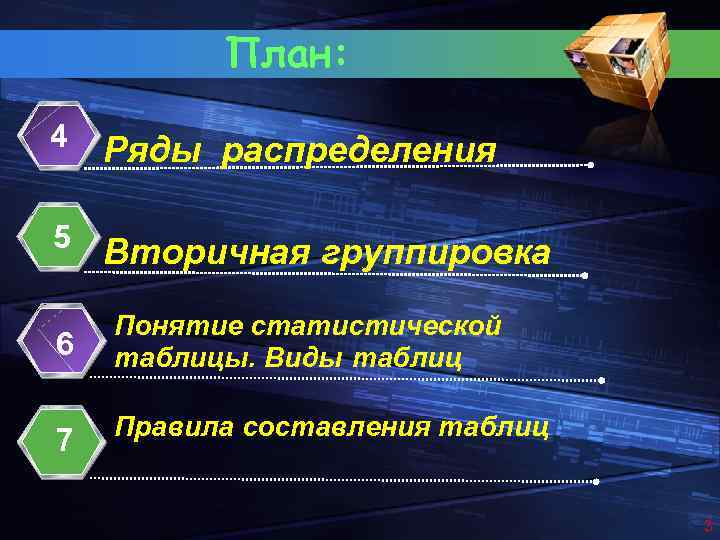 План:

4

Ряды распределения

5

Вторичная группировка

6

Понятие статистической таблицы. Виды таблиц

7

Правила составления таблиц

3